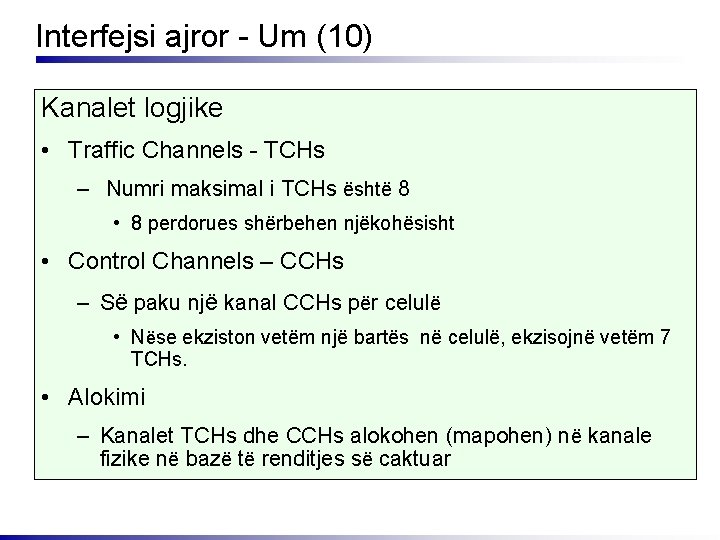 Interfejsi ajror - Um (10)

Kanalet logjike

• Traffic Channels - TCHs

– Numri maksimal i TCHs është 8

• 8 perdorues shërbehen njëkohësisht

• Control Channels – CCHs

– Së paku një kanal CCHs për celulë

• Nëse ekziston vetëm një bartës në celulë, ekzisojnë vetëm 7 TCHs.

• Alokimi

– Kanalet TCHs dhe CCHs alokohen (mapohen) në kanale fizike në bazë të renditjes së caktuar